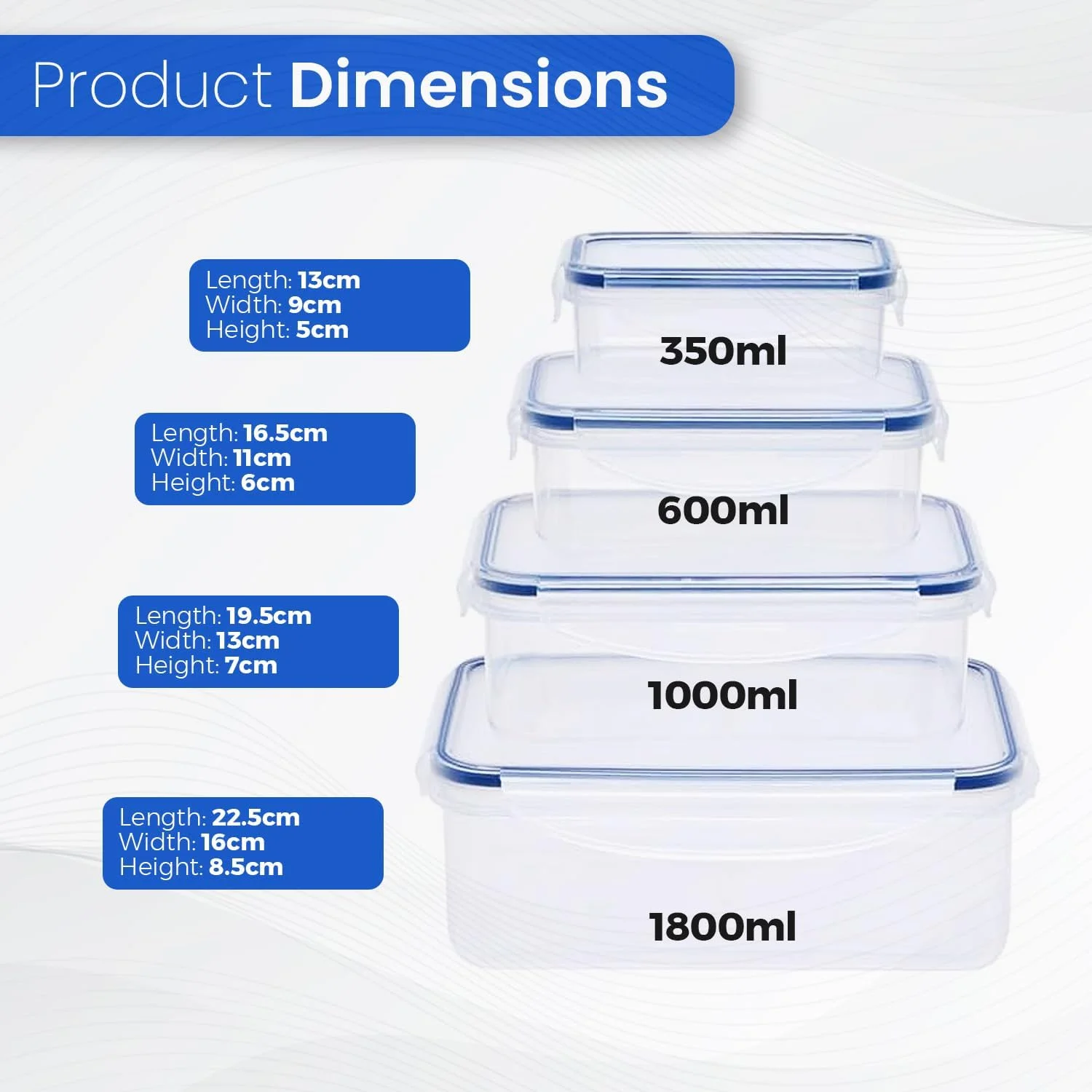 Product Dimensions

Length: 13cm
Width: 9cm
Height: 5cm

350ml

Length: 16.5cm
Width: 11cm
Height: 6cm

600ml

Length: 19.5cm
Width: 13cm
Height: 7cm

1000ml

Length: 22.5cm
Width: 16cm
Height: 8.5cm

1800ml